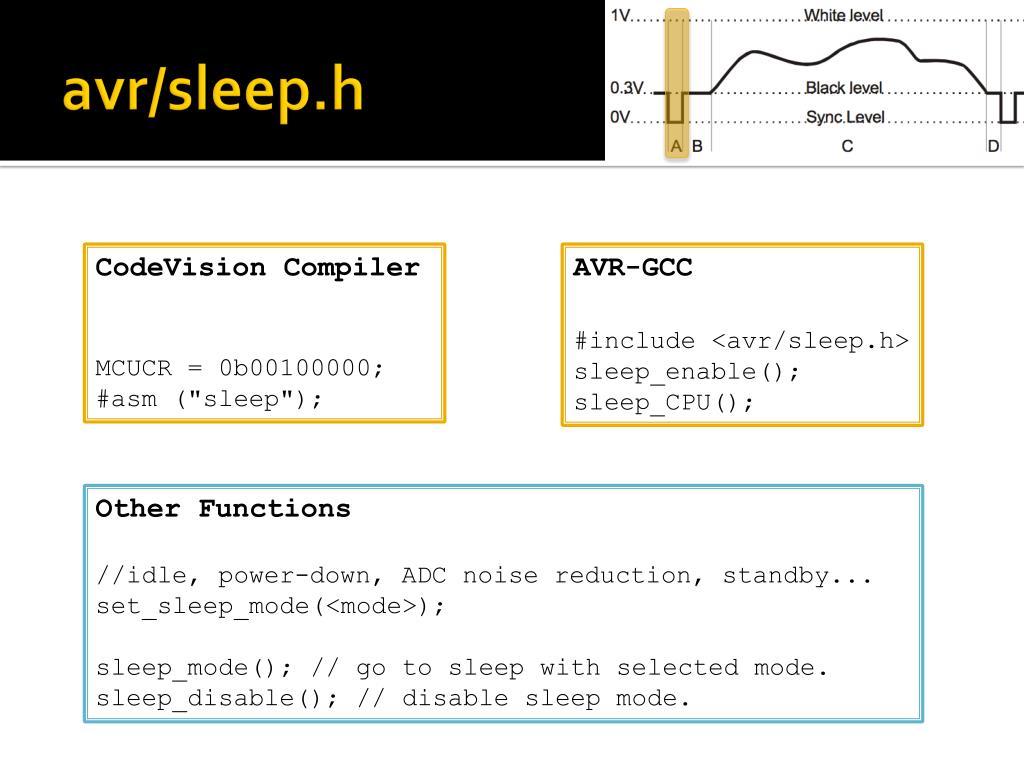 avr/sleep.h

1V White level
0.3V Black level
0V Sync.Level
A B C D

CodeVision Compiler

MCUCR = 0b00100000;
#asm ("sleep");

AVR-GCC

#include <avr/sleep.h>
sleep_enable();
sleep_CPU();

Other Functions

//idle, power-down, ADC noise reduction, standby...
set_sleep_mode(<mode>);

sleep_mode(); // go to sleep with selected mode.
sleep_disable(); // disable sleep mode.